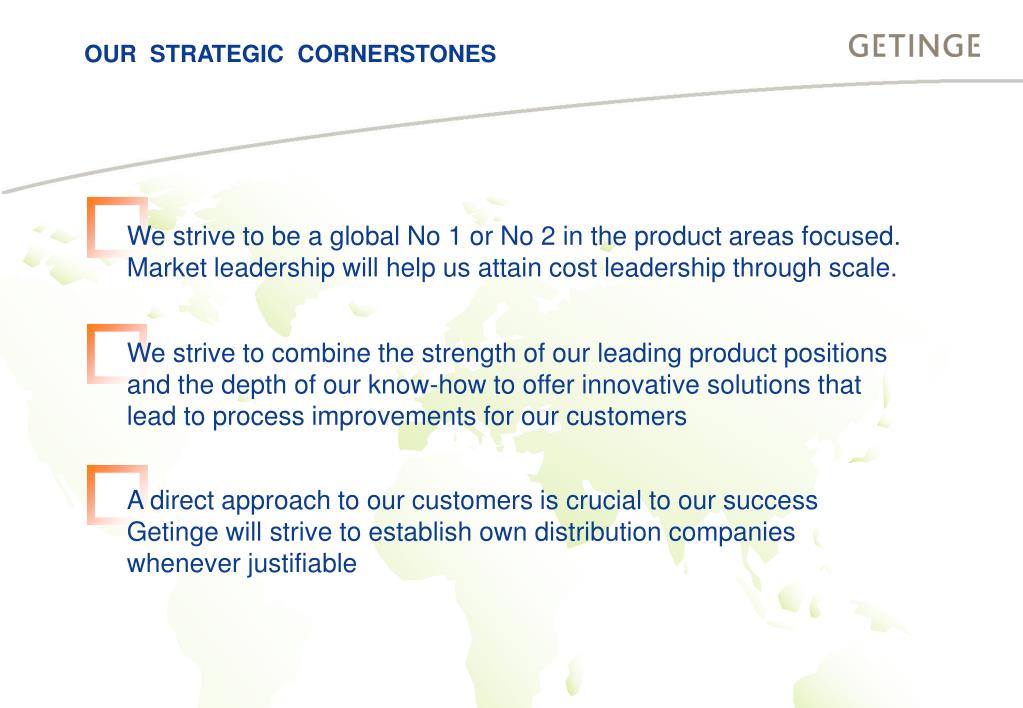 OUR STRATEGIC CORNERSTONES

GETINGE

We strive to be a global No 1 or No 2 in the product areas focused. Market leadership will help us attain cost leadership through scale.

We strive to combine the strength of our leading product positions and the depth of our know-how to offer innovative solutions that lead to process improvements for our customers

A direct approach to our customers is crucial to our success Getinge will strive to establish own distribution companies whenever justifiable